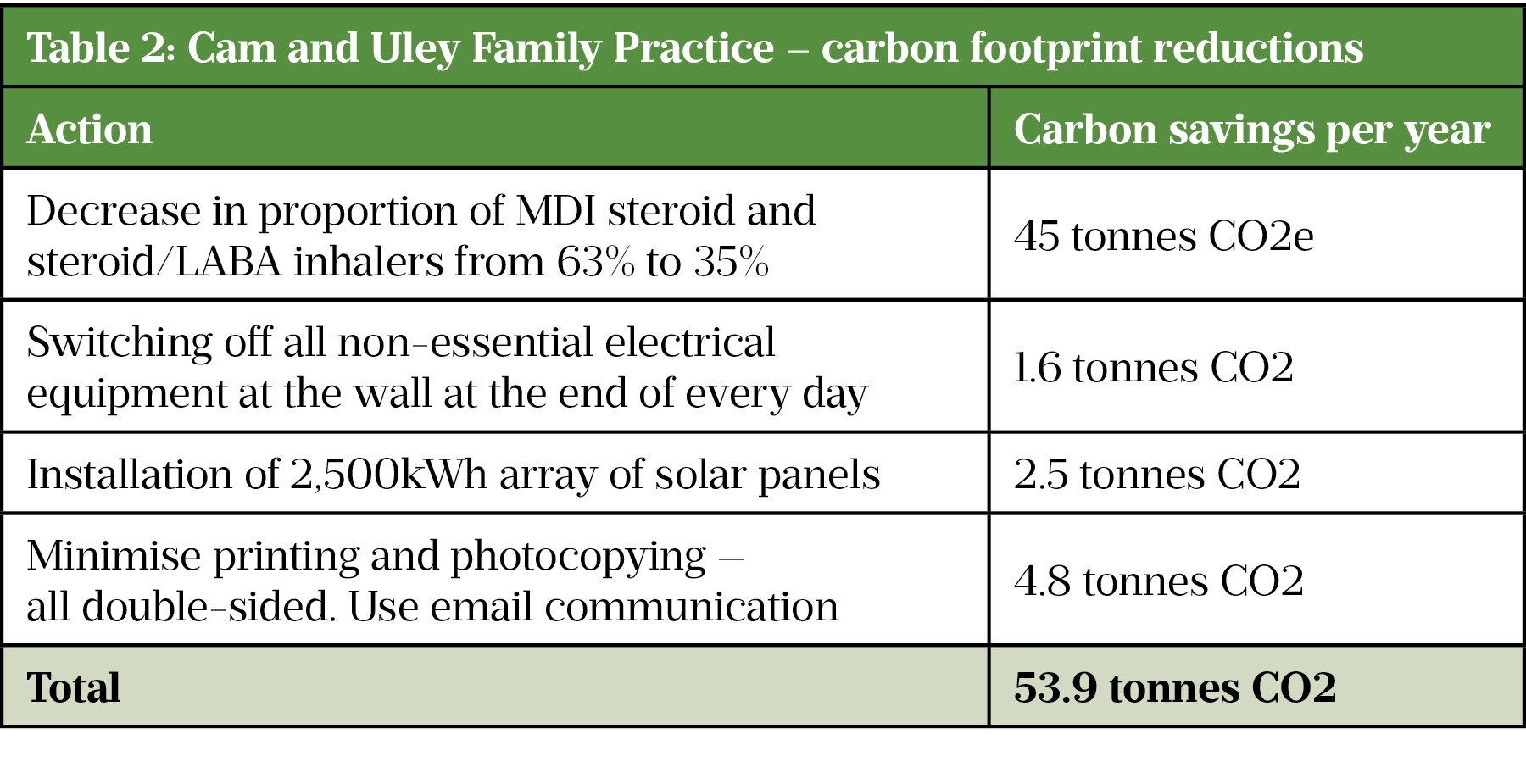 Table 2: Cam and Uley Family Practice – carbon footprint reductions

| Action | Carbon savings per year |
|---|---|
| Decrease in proportion of MDI steroid and steroid/LABA inhalers from 63% to 35% | 45 tonnes CO2e |
| Switching off all non-essential electrical equipment at the wall at the end of every day | 1.6 tonnes CO2 |
| Installation of 2,500kWh array of solar panels | 2.5 tonnes CO2 |
| Minimise printing and photocopying – all double-sided. Use email communication | 4.8 tonnes CO2 |
| **Total** | **53.9 tonnes CO2** |